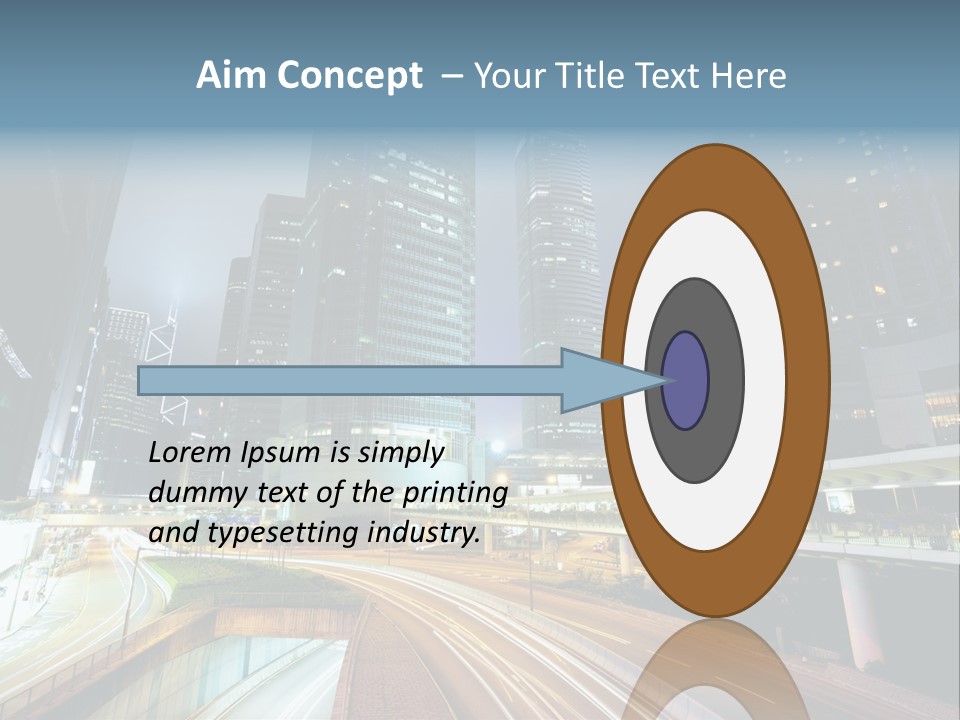 Aim Concept – Your Title Text Here

Lorem Ipsum is simply dummy text of the printing and typesetting industry.